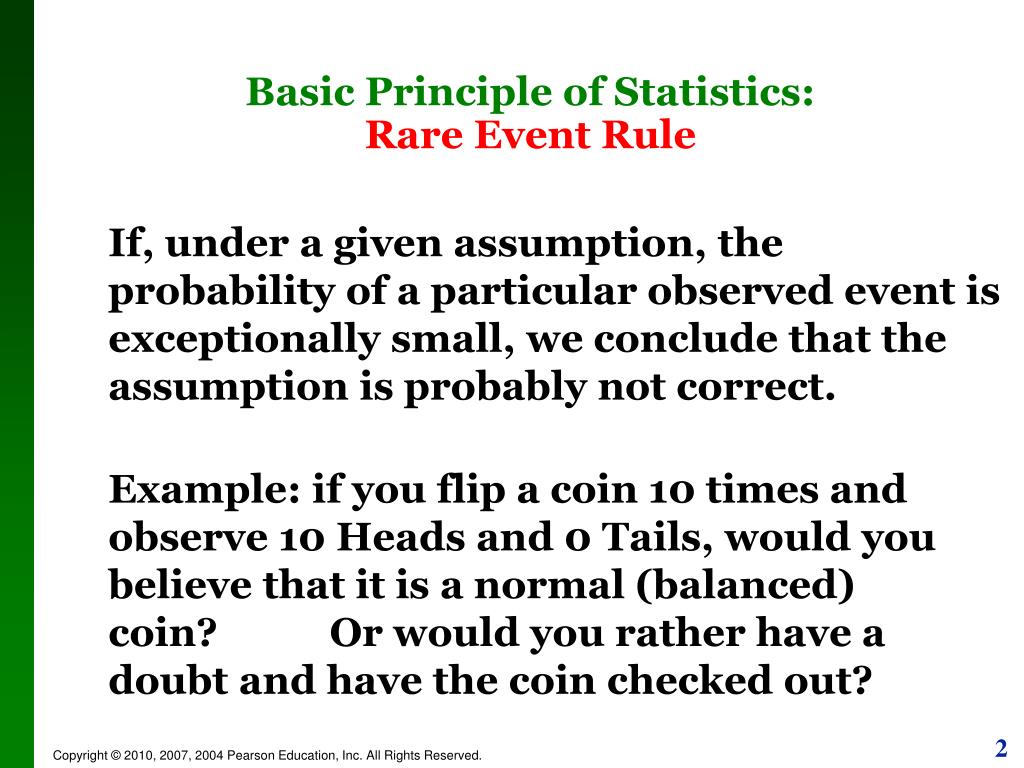 Basic Principle of Statistics:
Rare Event Rule

If, under a given assumption, the probability of a particular observed event is exceptionally small, we conclude that the assumption is probably not correct.

Example: if you flip a coin 10 times and observe 10 Heads and 0 Tails, would you believe that it is a normal (balanced) coin? Or would you rather have a doubt and have the coin checked out?

Copyright © 2010, 2007, 2004 Pearson Education, Inc. All Rights Reserved.

2